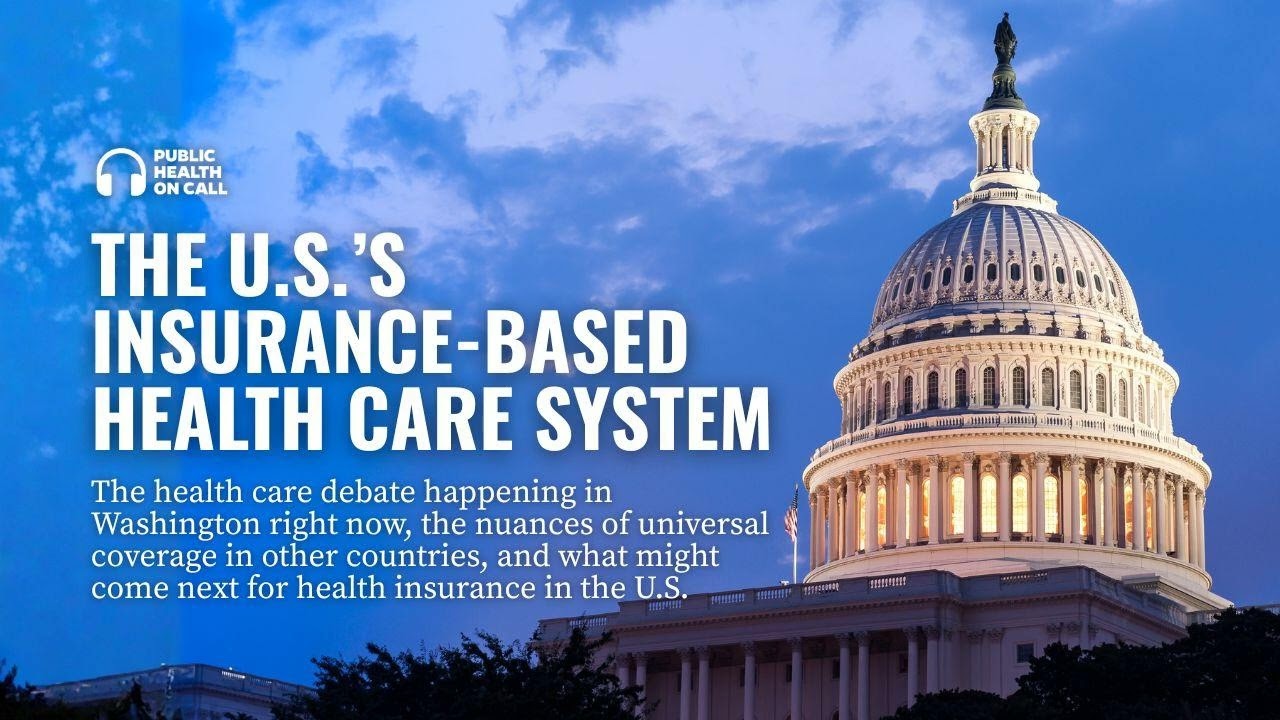 PUBLIC HEALTH ON CALL

THE U.S.'S INSURANCE-BASED HEALTH CARE SYSTEM

The health care debate happening in Washington right now, the nuances of universal coverage in other countries, and what might come next for health insurance in the U.S.